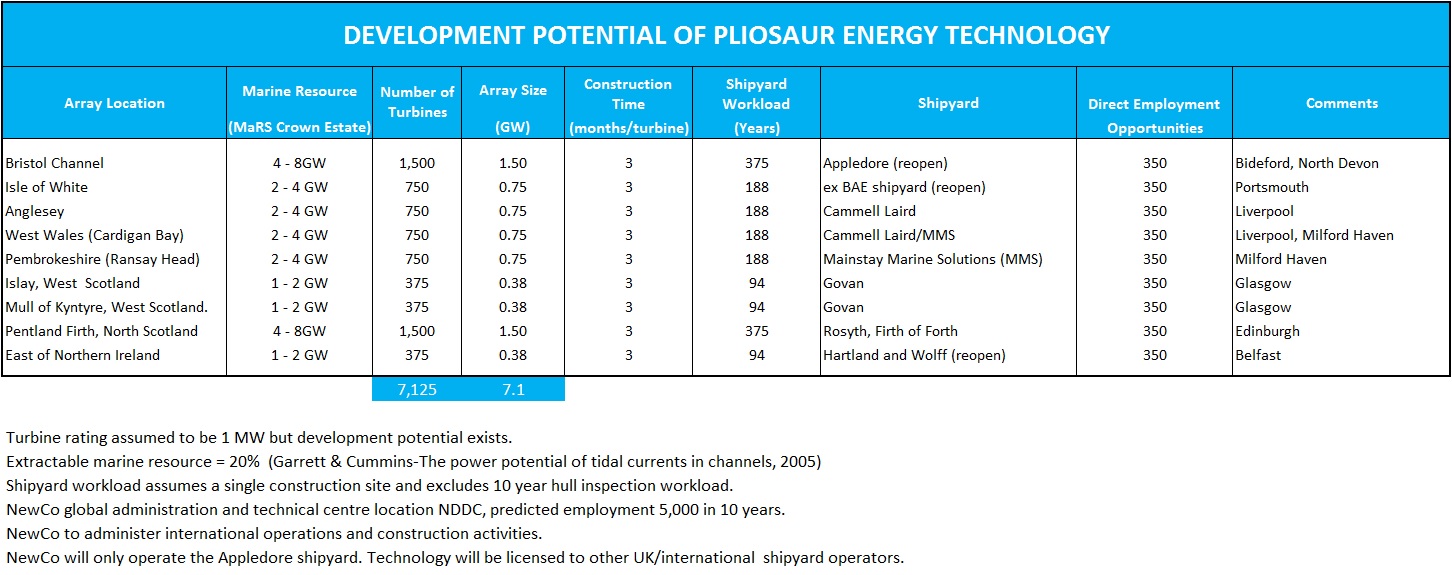 DEVELOPMENT POTENTIAL OF PLIOSAUR ENERGY TECHNOLOGY

| Array Location | Marine Resource (MaRS Crown Estate) | Number of Turbines | Array Size (GW) | Construction Time (months/turbine) | Shipyard Workload (Years) | Shipyard | Direct Employment Opportunities | Comments |
|---|---|---|---|---|---|---|---|---|
| Bristol Channel | 4 - 8GW | 1,500 | 1.50 | 3 | 375 | Appledore (reopen) | 350 | Bideford, North Devon |
| Isle of White | 2 - 4 GW | 750 | 0.75 | 3 | 188 | ex BAE shipyard (reopen) | 350 | Portsmouth |
| Anglesey | 2 - 4 GW | 750 | 0.75 | 3 | 188 | Cammell Laird | 350 | Liverpool |
| West Wales (Cardigan Bay) | 2 - 4 GW | 750 | 0.75 | 3 | 188 | Cammell Laird/MMS | 350 | Liverpool, Milford Haven |
| Pembrokeshire (Ransay Head) | 2 - 4 GW | 750 | 0.75 | 3 | 188 | Mainstay Marine Solutions (MMS) | 350 | Milford Haven |
| Islay, West Scotland | 1 - 2 GW | 375 | 0.38 | 3 | 94 | Govan | 350 | Glasgow |
| Mull of Kyntyre, West Scotland. | 1 - 2 GW | 375 | 0.38 | 3 | 94 | Govan | 350 | Glasgow |
| Pentland Firth, North Scotland | 4 - 8GW | 1,500 | 1.50 | 3 | 375 | Rosyth, Firth of Forth | 350 | Edinburgh |
| East of Northern Ireland | 1 - 2 GW | 375 | 0.38 | 3 | 94 | Hartland and Wolff (reopen) | 350 | Belfast |
| | | 7,125 | 7.1 | | | | | |

Turbine rating assumed to be 1 MW but development potential exists.
Extractable marine resource = 20% (Garrett & Cummins-The power potential of tidal currents in channels, 2005)
Shipyard workload assumes a single construction site and excludes 10 year hull inspection workload.
NewCo global administration and technical centre location NDDC, predicted employment 5,000 in 10 years.
NewCo to administer international operations and construction activities.
NewCo will only operate the Appledore shipyard. Technology will be licensed to other UK/international shipyard operators.